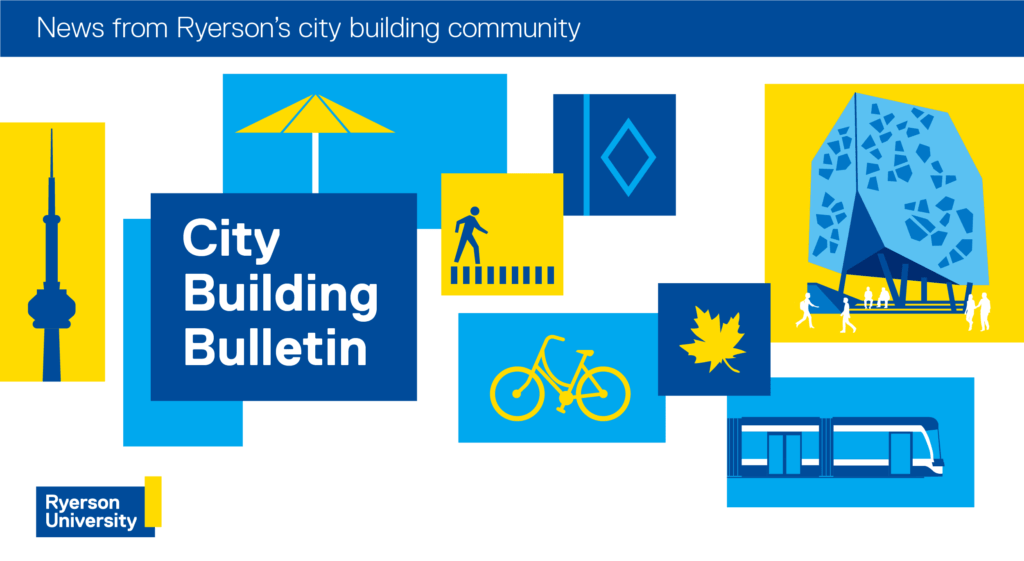 News from Ryerson's city building community

City Building Bulletin

Ryerson University